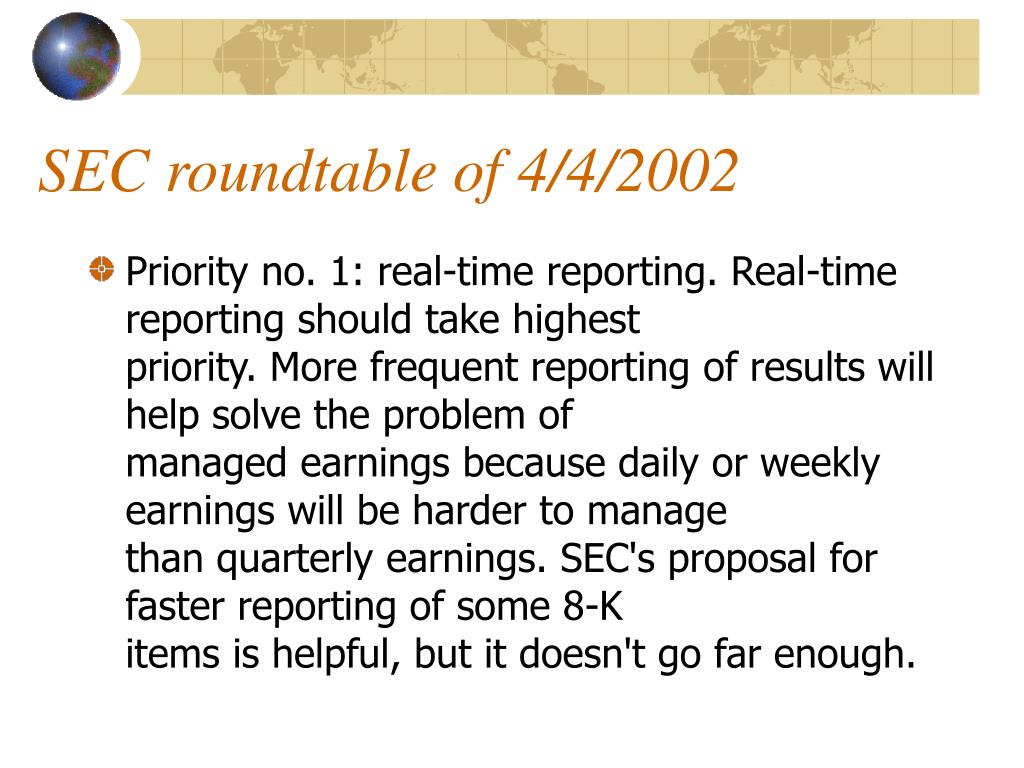 SEC roundtable of 4/4/2002

Priority no. 1: real-time reporting. Real-time reporting should take highest priority. More frequent reporting of results will help solve the problem of managed earnings because daily or weekly earnings will be harder to manage than quarterly earnings. SEC's proposal for faster reporting of some 8-K items is helpful, but it doesn't go far enough.